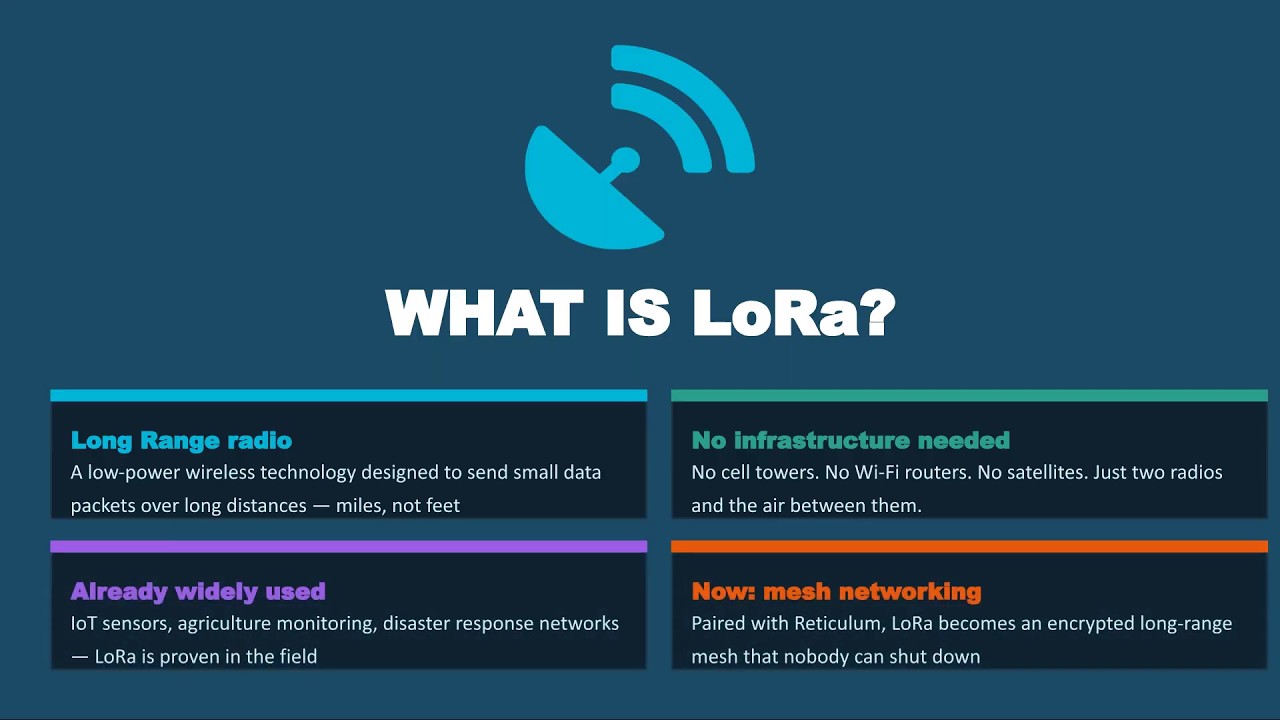 WHAT IS LoRa?

Long Range radio
A low-power wireless technology designed to send small data packets over long distances — miles, not feet

No infrastructure needed
No cell towers. No Wi-Fi routers. No satellites. Just two radios and the air between them.

Already widely used
IoT sensors, agriculture monitoring, disaster response networks — LoRa is proven in the field

Now: mesh networking
Paired with Reticulum, LoRa becomes an encrypted long-range mesh that nobody can shut down